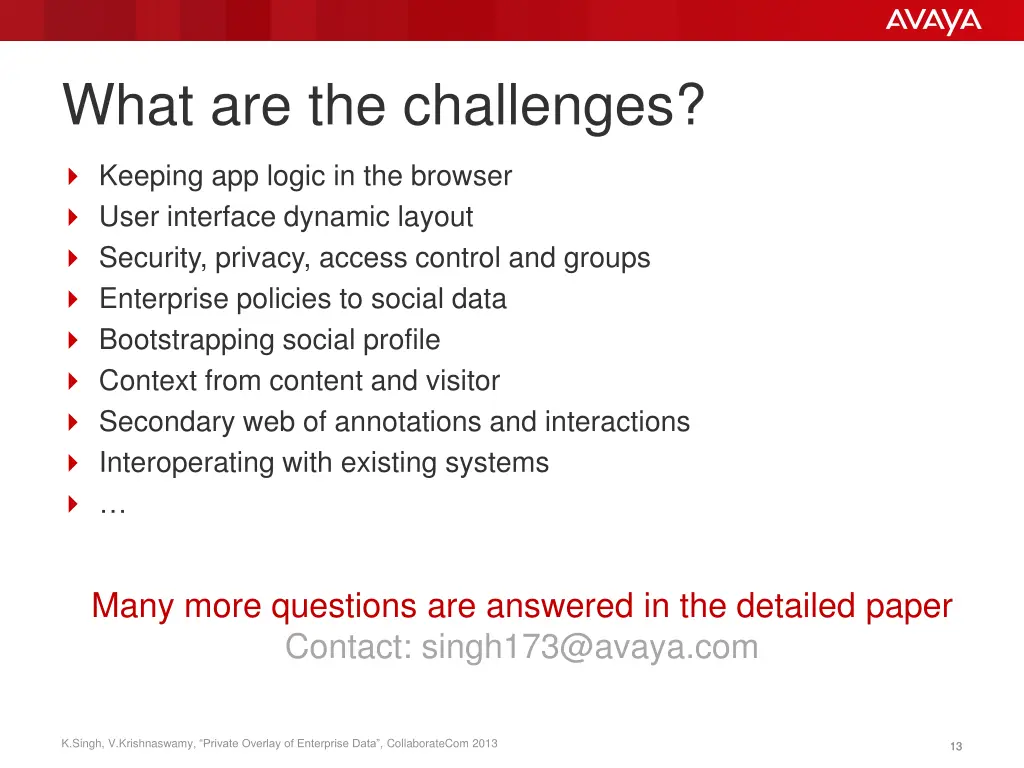 AVAYA

What are the challenges?

Keeping app logic in the browser
User interface dynamic layout
Security, privacy, access control and groups
Enterprise policies to social data
Bootstrapping social profile
Context from content and visitor
Secondary web of annotations and interactions
Interoperating with existing systems
…

Many more questions are answered in the detailed paper
Contact: singh173@avaya.com

K.Singh, V.Krishnaswamy, “Private Overlay of Enterprise Data”, CollaborateCom 2013

13